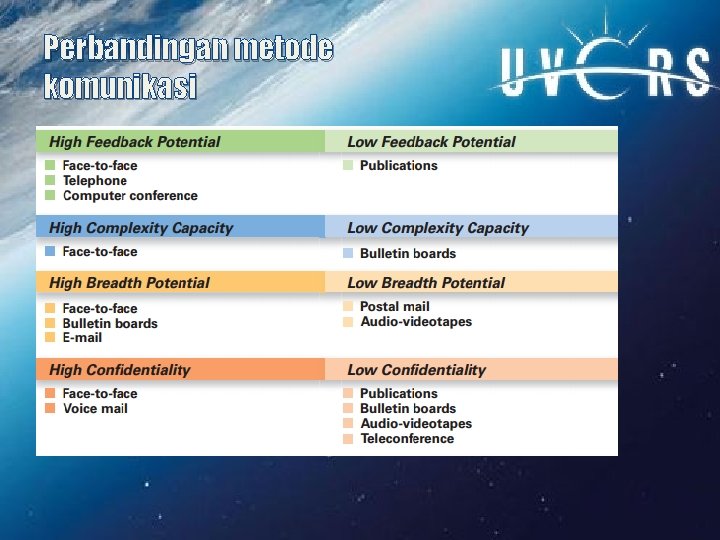 Perbandingan metode komunikasi

UVERS

| High Feedback Potential | Low Feedback Potential |
|---|---|
| Face-to-face<br>Telephone<br>Computer conference | Publications |
| **High Complexity Capacity** | **Low Complexity Capacity** |
| Face-to-face | Bulletin boards |
| **High Breadth Potential** | **Low Breadth Potential** |
| Face-to-face<br>Bulletin boards<br>E-mail | Postal mail<br>Audio-videotapes |
| **High Confidentiality** | **Low Confidentiality** |
| Face-to-face<br>Voice mail | Publications<br>Bulletin boards<br>Audio-videotapes<br>Teleconference |